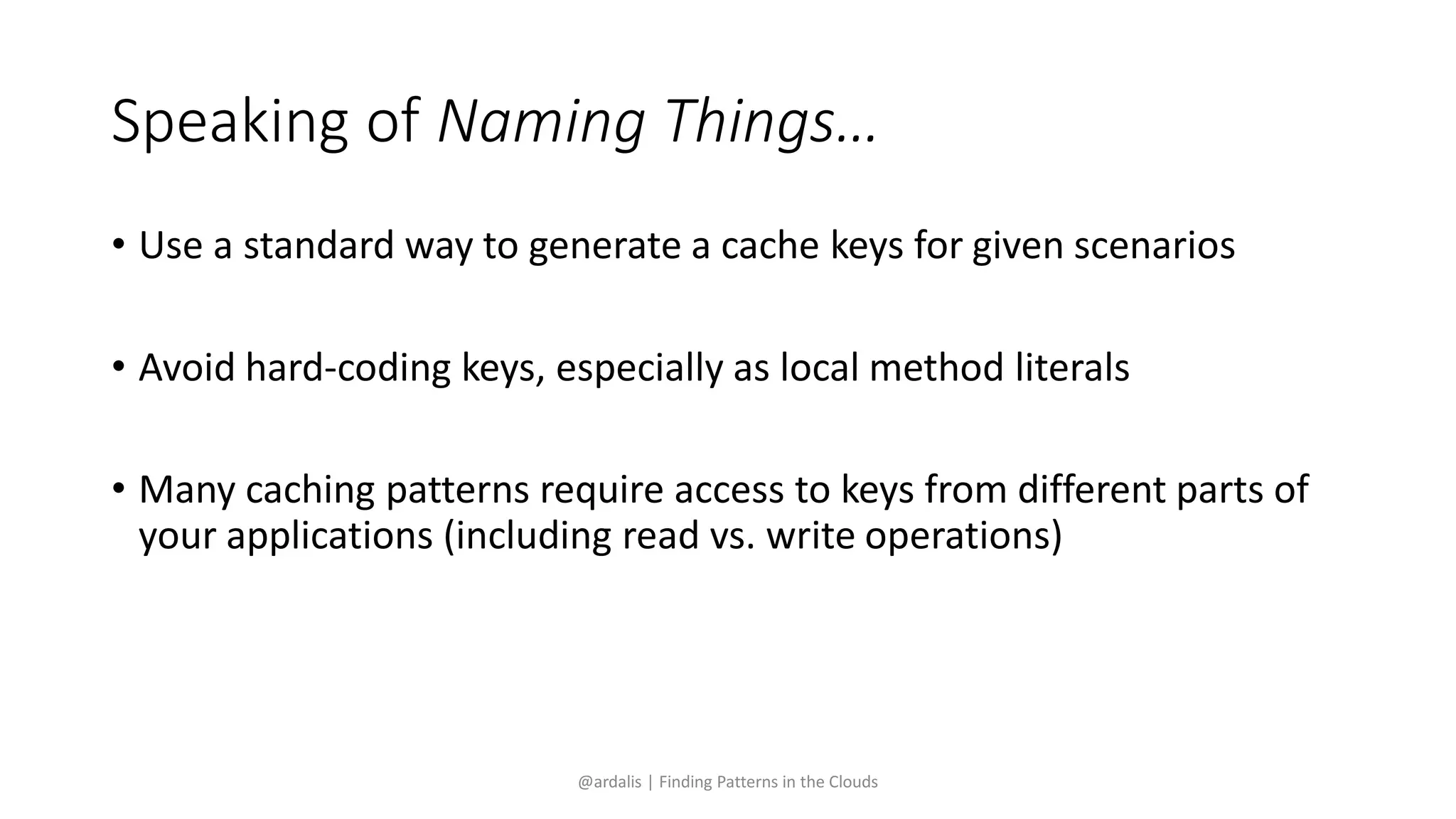 Speaking of Naming Things…

• Use a standard way to generate a cache keys for given scenarios

• Avoid hard-coding keys, especially as local method literals

• Many caching patterns require access to keys from different parts of your applications (including read vs. write operations)

@ardalis | Finding Patterns in the Clouds